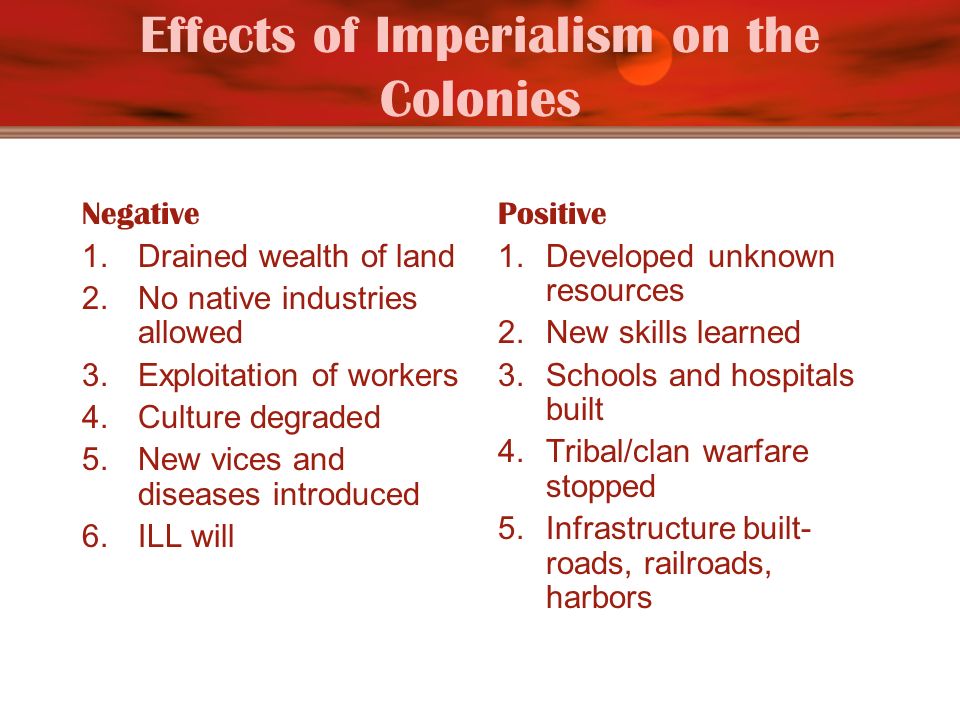 Effects of Imperialism on the Colonies

Negative
1. Drained wealth of land
2. No native industries allowed
3. Exploitation of workers
4. Culture degraded
5. New vices and diseases introduced
6. ILL will

Positive
1. Developed unknown resources
2. New skills learned
3. Schools and hospitals built
4. Tribal/clan warfare stopped
5. Infrastructure built- roads, railroads, harbors